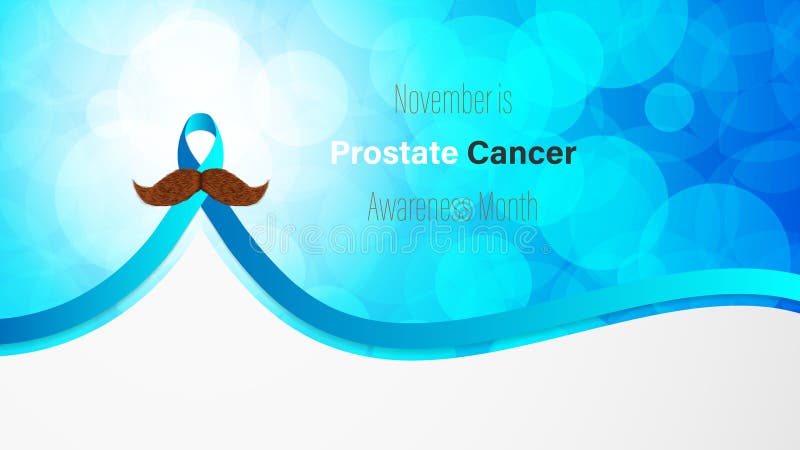 November is

Prostate Cancer

Awareness Month

dreamstime